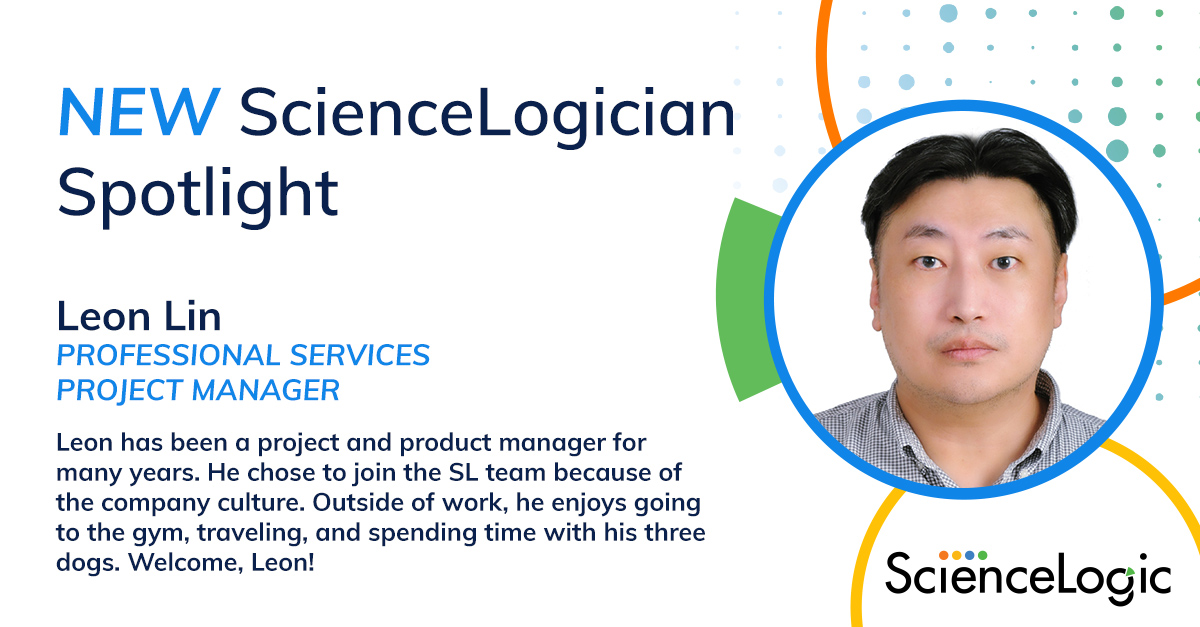 NEW ScienceLogician Spotlight

Leon Lin
PROFESSIONAL SERVICES PROJECT MANAGER

Leon has been a project and product manager for many years. He chose to join the SL team because of the company culture. Outside of work, he enjoys going to the gym, traveling, and spending time with his three dogs. Welcome, Leon!

ScienceLogic